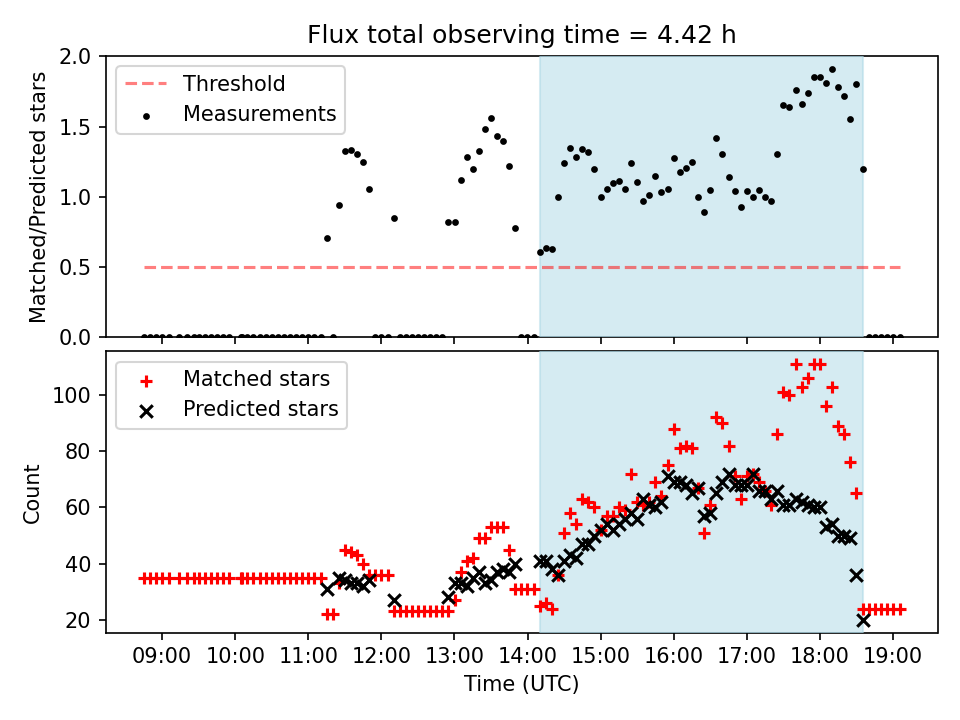 Flux total observing time = 4.42 h

Threshold
Measurements

Matched/Predicted stars

2.0
1.5
1.0
0.5
0.0

Matched stars
Predicted stars

Count

100
80
60
40
20

09:00 10:00 11:00 12:00 13:00 14:00 15:00 16:00 17:00 18:00 19:00

Time (UTC)